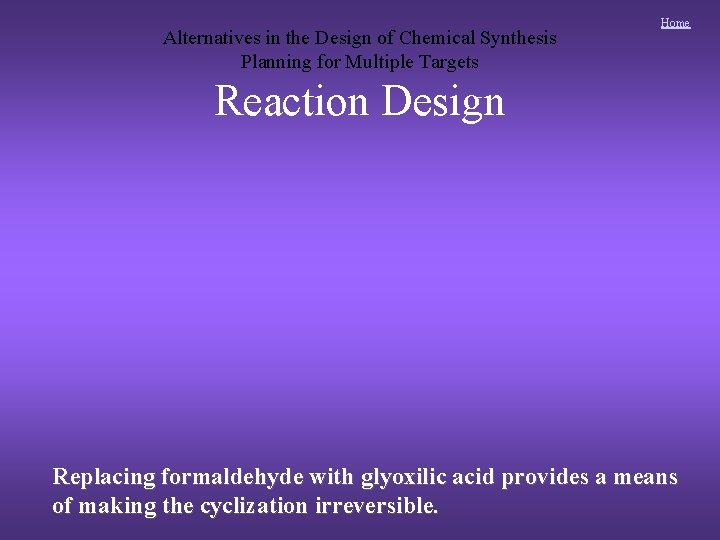 Home

Alternatives in the Design of Chemical Synthesis
Planning for Multiple Targets

Reaction Design

Replacing formaldehyde with glyoxilic acid provides a means of making the cyclization irreversible.